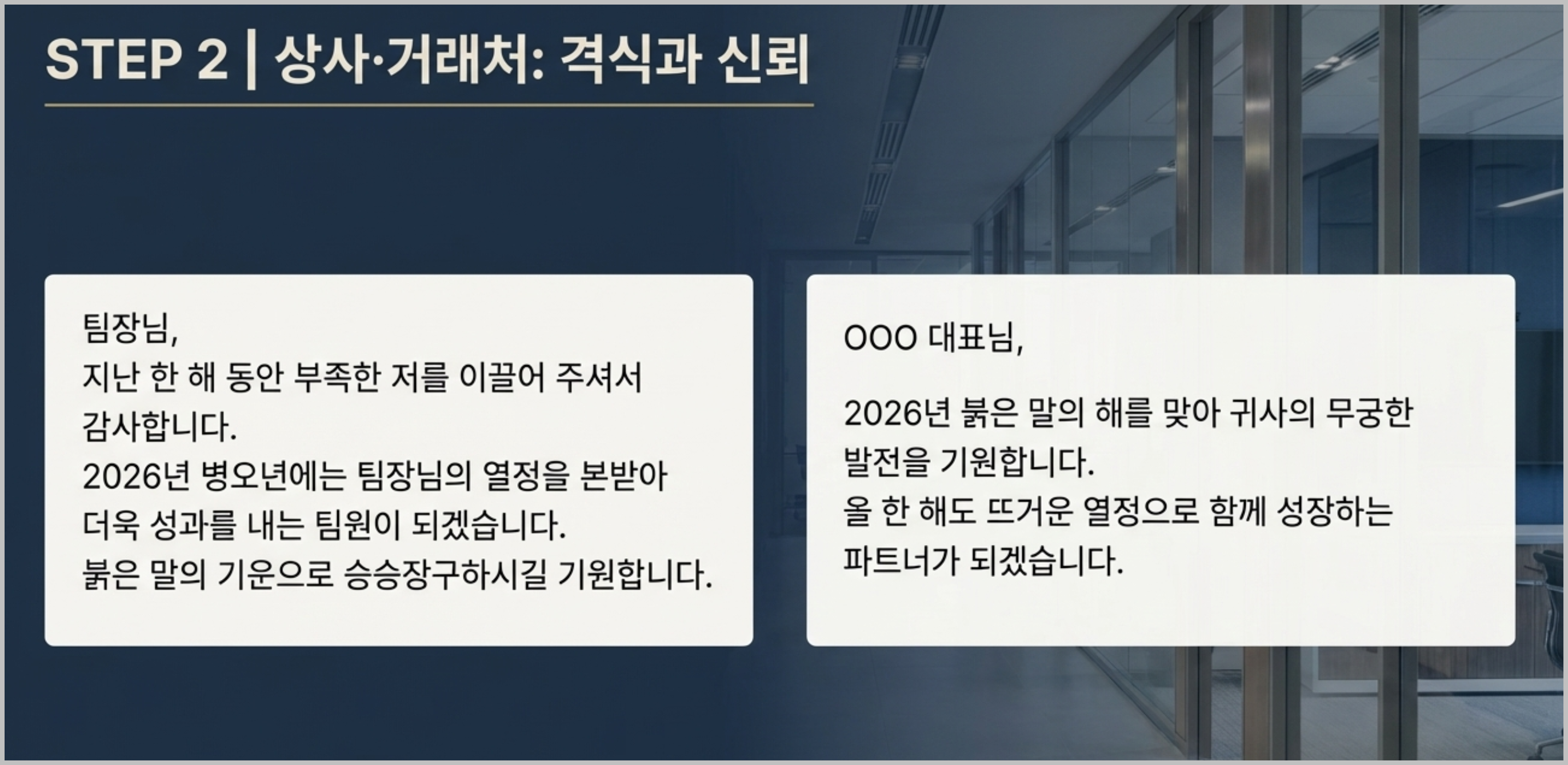 STEP 2 | 상사·거래처: 격식과 신뢰

팀장님,
지난 한 해 동안 부족한 저를 이끌어 주셔서 감사합니다.
2026년 병오년에는 팀장님의 열정을 본받아 더욱 성과를 내는 팀원이 되겠습니다.
붉은 말의 기운으로 승승장구하시길 기원합니다.

OOO 대표님,

2026년 붉은 말의 해를 맞아 귀사의 무궁한 발전을 기원합니다.
올 한 해도 뜨거운 열정으로 함께 성장하는 파트너가 되겠습니다.